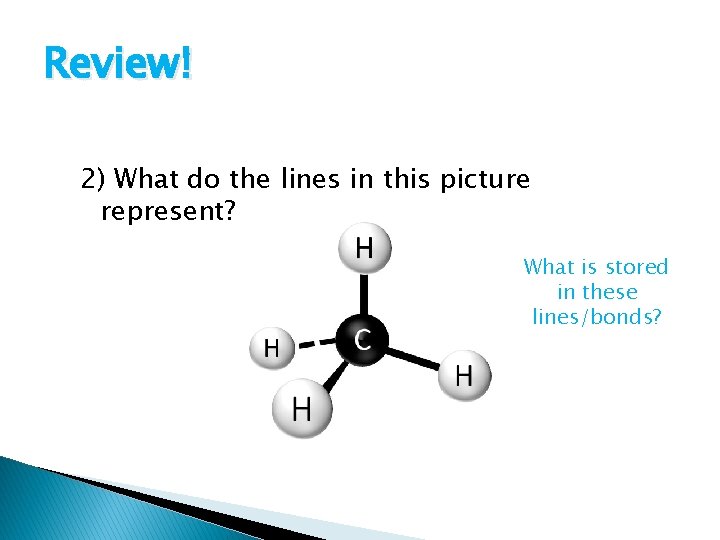 Review!

2) What do the lines in this picture represent?

H

H

C

H

H

What is stored in these lines/bonds?